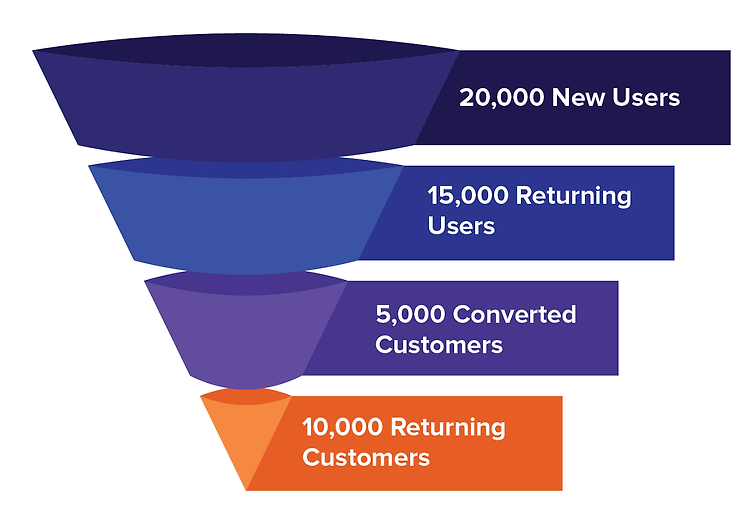 20,000 New Users

15,000 Returning Users

5,000 Converted Customers

10,000 Returning Customers